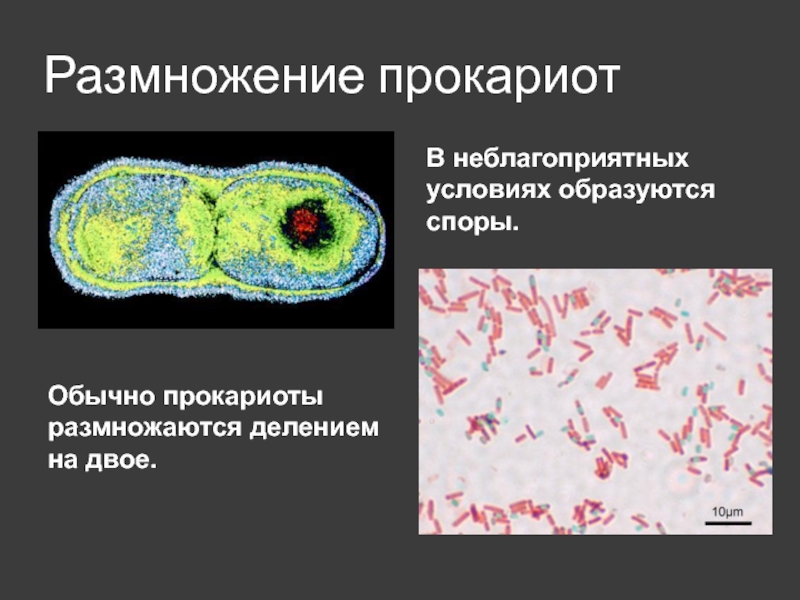 Размножение прокариот

В неблагоприятных условиях образуются споры.

Обычно прокариоты размножаются делением на двое.

10μm